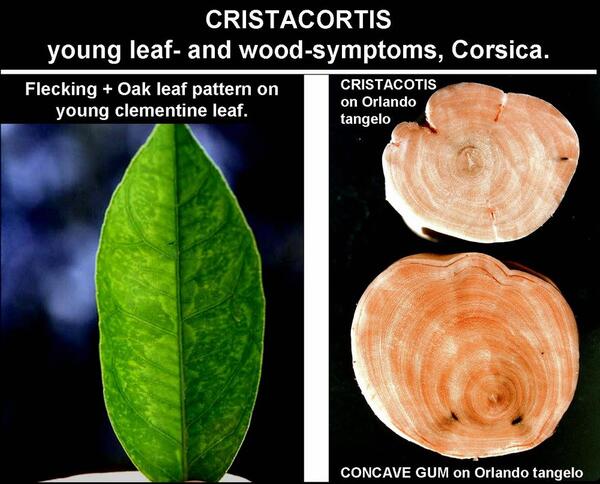 CRISTACORTIS
young leaf- and wood-symptoms, Corsica.

Flecking + Oak leaf pattern on young clementine leaf.

CRISTACOTIS on Orlando tangelo

CONCAVE GUM on Orlando tangelo